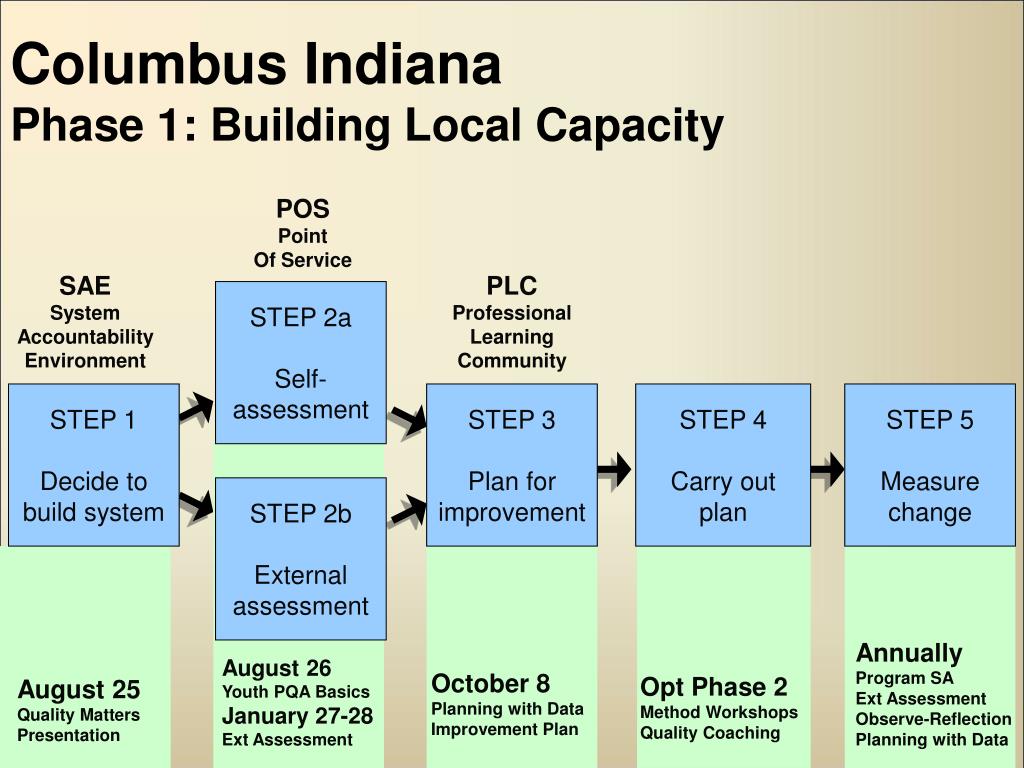 Columbus Indiana
Phase 1: Building Local Capacity

SAE
System
Accountability
Environment

STEP 1

Decide to build system

August 25
Quality Matters
Presentation

POS
Point
Of Service

STEP 2a

Self-assessment

STEP 2b

External assessment

August 26
Youth PQA Basics
January 27-28
Ext Assessment

PLC
Professional
Learning
Community

STEP 3

Plan for improvement

October 8
Planning with Data
Improvement Plan

STEP 4

Carry out plan

Opt Phase 2
Method Workshops
Quality Coaching

STEP 5

Measure change

Annually
Program SA
Ext Assessment
Observe-Reflection
Planning with Data